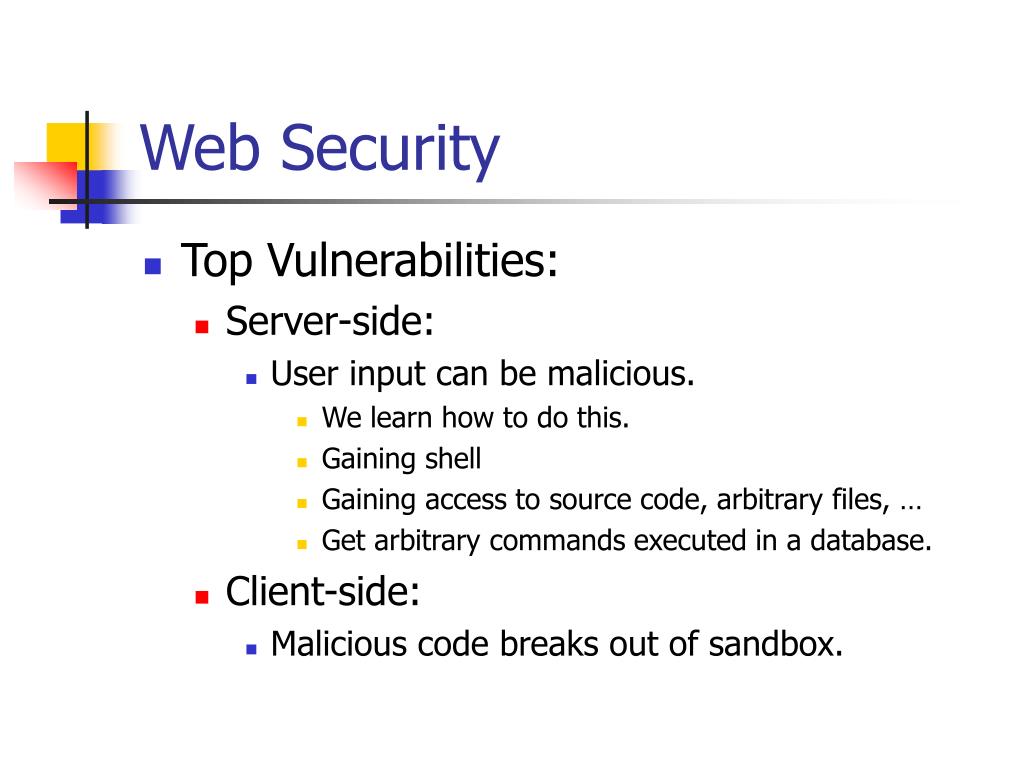 Web Security

Top Vulnerabilities:

Server-side:

User input can be malicious.

We learn how to do this.

Gaining shell

Gaining access to source code, arbitrary files, …

Get arbitrary commands executed in a database.

Client-side:

Malicious code breaks out of sandbox.